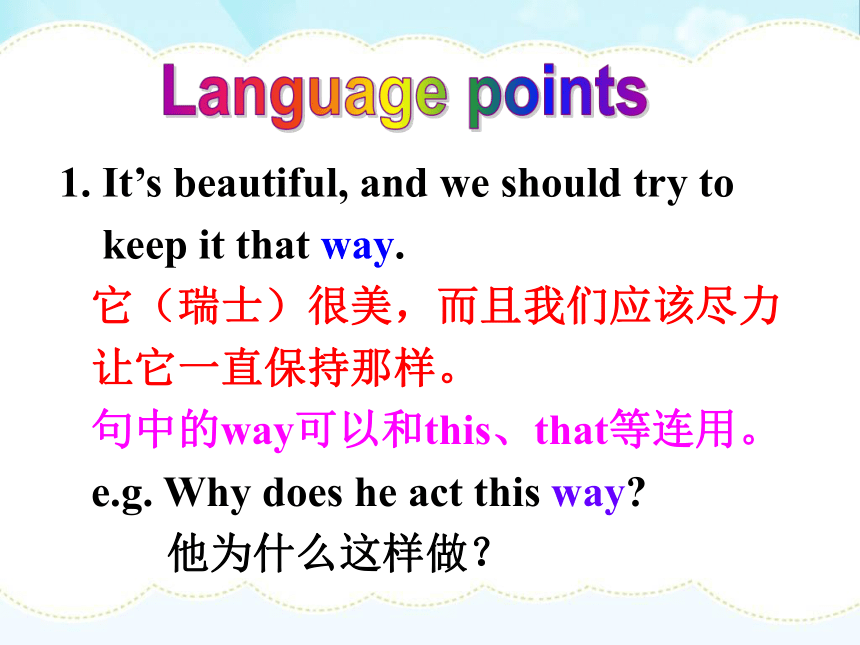 Language points

1. It’s beautiful, and we should try to keep it that way.

它（瑞士）很美，而且我们应该尽力让它一直保持那样。

句中的way可以和this、that等连用。

e.g. Why does he act this way?

他为什么这样做？